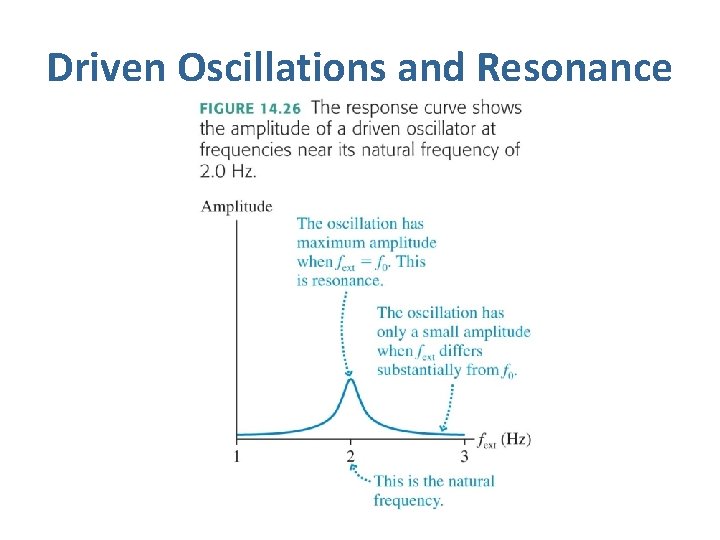 Driven Oscillations and Resonance

FIGURE 14.26 The response curve shows the amplitude of a driven oscillator at frequencies near its natural frequency of 2.0 Hz.

Amplitude

The oscillation has maximum amplitude when $f_{ext} = f_0$. This is resonance.

The oscillation has only a small amplitude when $f_{ext}$ differs substantially from $f_0$.

$f_{ext}$ (Hz)

1

2

3

This is the natural frequency.